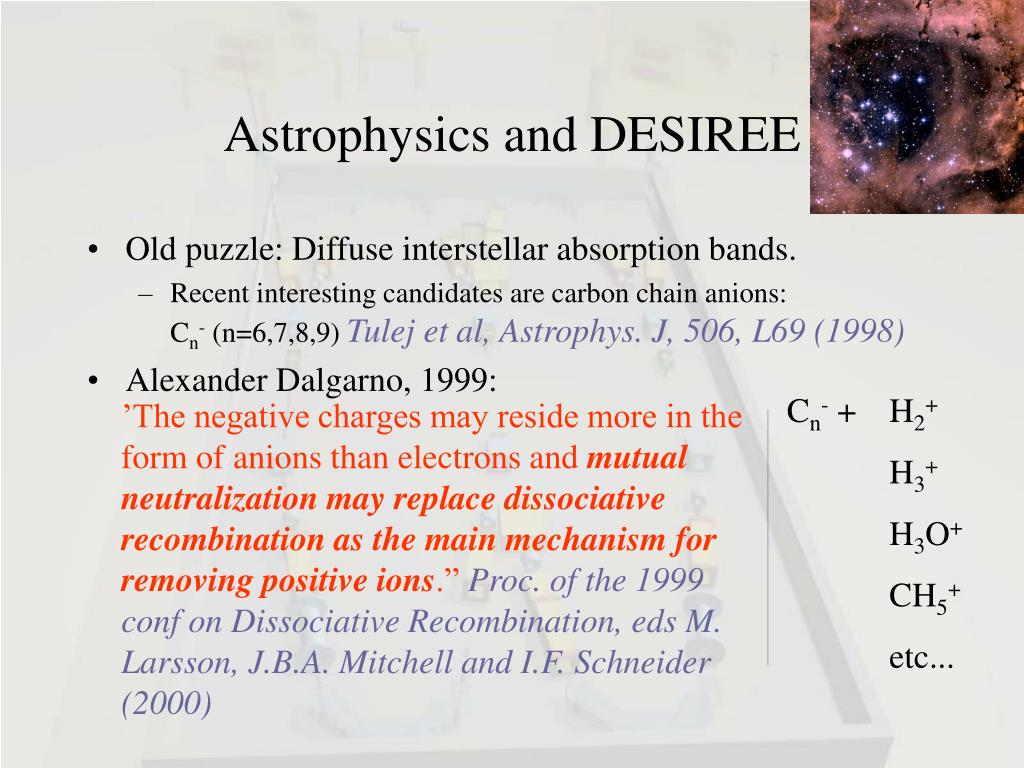 Astrophysics and DESIREE

• Old puzzle: Diffuse interstellar absorption bands.
 – Recent interesting candidates are carbon chain anions: $C_n^-$ (n=6,7,8,9) Tulej et al, Astrophys. J, 506, L69 (1998)

• Alexander Dalgarno, 1999:
’The negative charges may reside more in the form of anions than electrons and mutual neutralization may replace dissociative recombination as the main mechanism for removing positive ions.” Proc. of the 1999 conf on Dissociative Recombination, eds M. Larsson, J.B.A. Mitchell and I.F. Schneider (2000)

$C_n^-$ + $H_2^+$
$H_3^+$
$H_3O^+$
$CH_5^+$
etc...